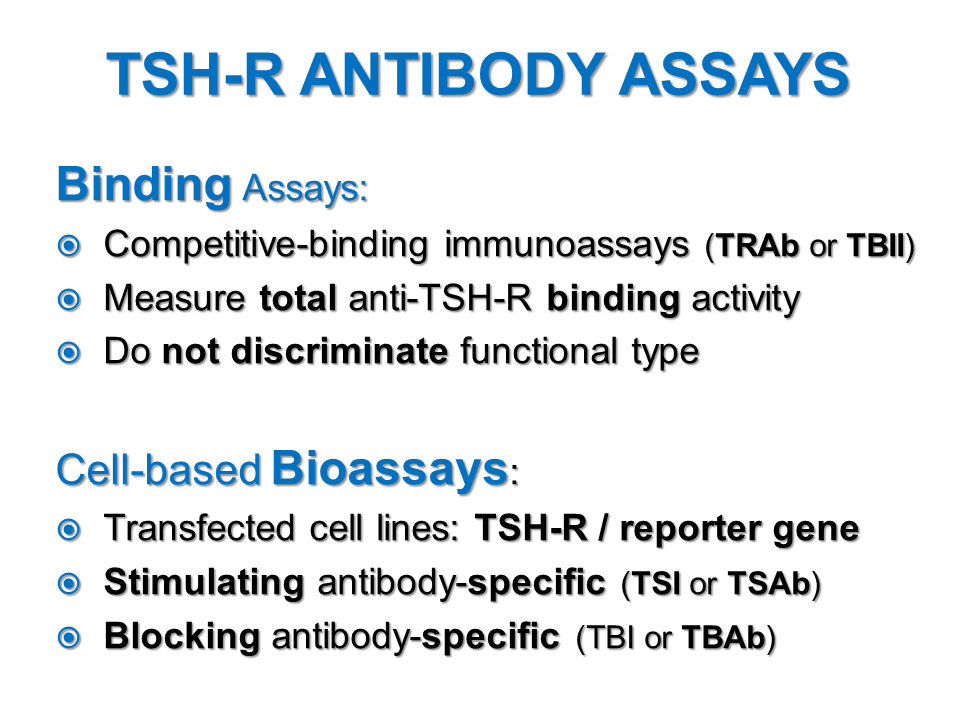 TSH-R ANTIBODY ASSAYS

Binding Assays:

Competitive-binding immunoassays (TRAb or TBII)

Measure total anti-TSH-R binding activity

Do not discriminate functional type

Cell-based Bioassays:

Transfected cell lines: TSH-R / reporter gene

Stimulating antibody-specific (TSI or TSAb)

Blocking antibody-specific (TBI or TBAb)